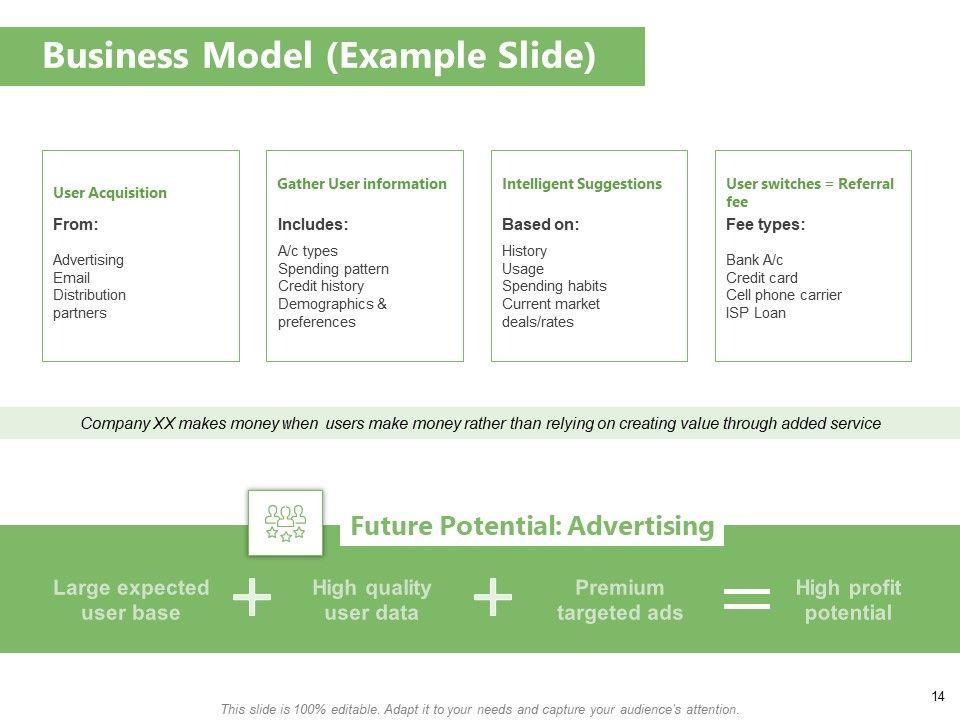 Business Model (Example Slide)

User Acquisition
From:
Advertising
Email
Distribution partners

Gather User information
Includes:
A/c types
Spending pattern
Credit history
Demographics & preferences

Intelligent Suggestions
Based on:
History
Usage
Spending habits
Current market deals/rates

User switches = Referral fee
Fee types:
Bank A/c
Credit card
Cell phone carrier
ISP Loan

Company XX makes money when users make money rather than relying on creating value through added service

Future Potential: Advertising

Large expected user base + High quality user data + Premium targeted ads = High profit potential

14

This slide is 100% editable. Adapt it to your needs and capture your audience's attention.